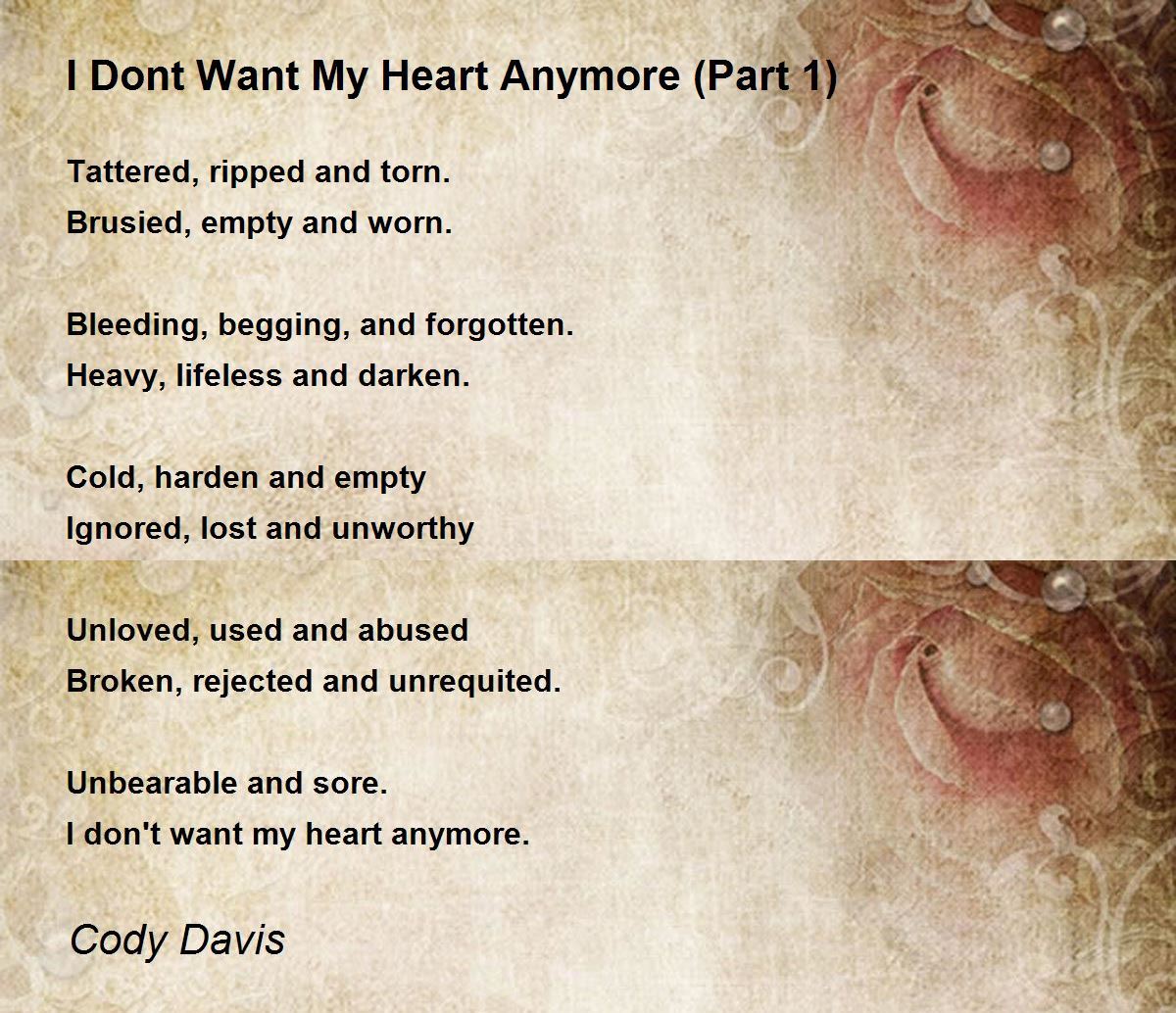 I Dont Want My Heart Anymore (Part 1)

Tattered, ripped and torn.
Brusied, empty and worn.

Bleeding, begging, and forgotten.
Heavy, lifeless and darken.

Cold, harden and empty
Ignored, lost and unworthy

Unloved, used and abused
Broken, rejected and unrequited.

Unbearable and sore.
I don't want my heart anymore.

Cody Davis